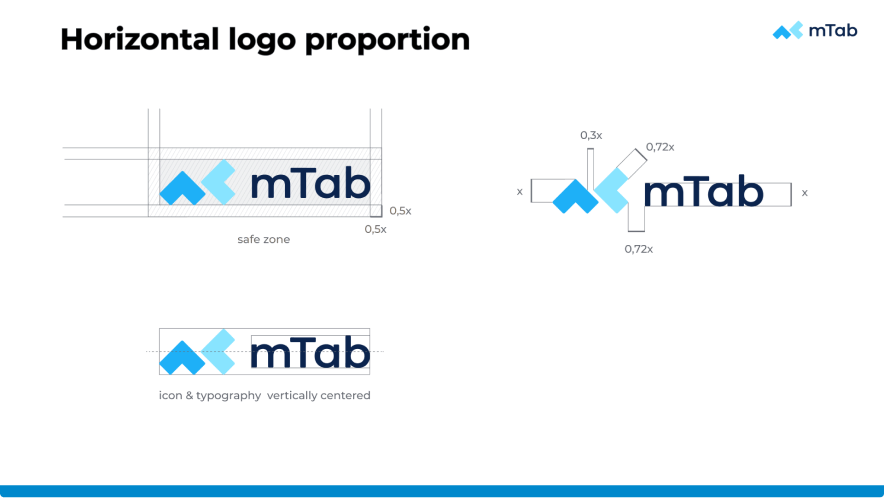 Horizontal logo proportion

mTab

mTab
0,5x
0,5x
safe zone

0,3x
0,72x
x
mTab
x
0,72x

mTab
icon & typography vertically centered